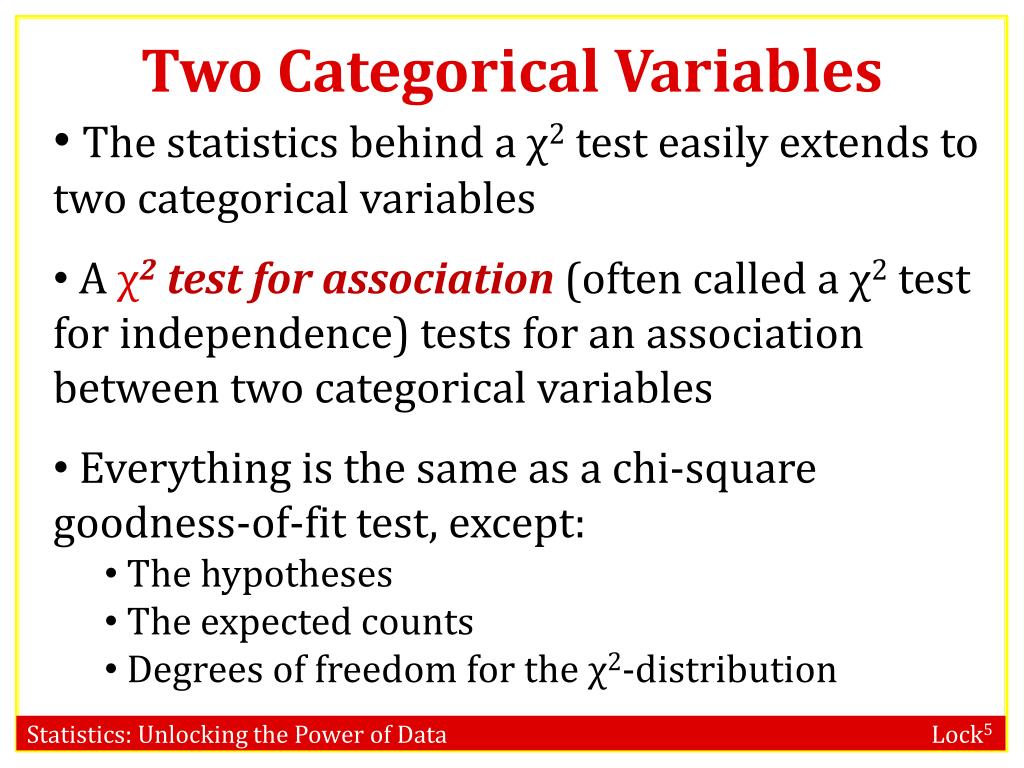 Two Categorical Variables

• The statistics behind a $\chi^2$ test easily extends to two categorical variables

• A $\chi^2$ test for association (often called a $\chi^2$ test for independence) tests for an association between two categorical variables

• Everything is the same as a chi-square goodness-of-fit test, except:
• The hypotheses
• The expected counts
• Degrees of freedom for the $\chi^2$-distribution

Statistics: Unlocking the Power of Data

Lock$^5$